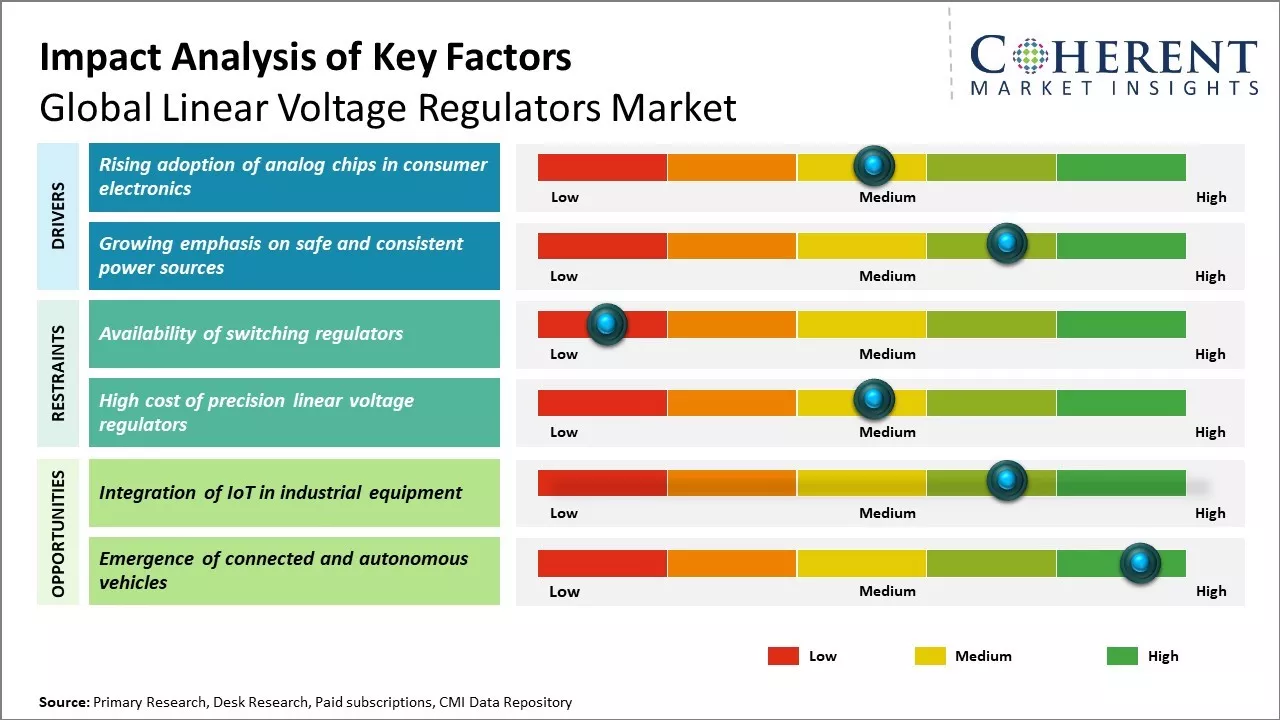 Impact Analysis of Key Factors
Global Linear Voltage Regulators Market

COHERENT
MARKET INSIGHTS

DRIVERS

Rising adoption of analog chips in consumer electronics
Low Medium High

Growing emphasis on safe and consistent power sources
Low Medium High

RESTRAINTS

Availability of switching regulators
Low Medium High

High cost of precision linear voltage regulators
Low Medium High

OPPORTUNITIES

Integration of IoT in industrial equipment
Low Medium High

Emergence of connected and autonomous vehicles
Low Medium High

Low Medium High

Source: Primary Research, Desk Research, Paid subscriptions, CMI Data Repository